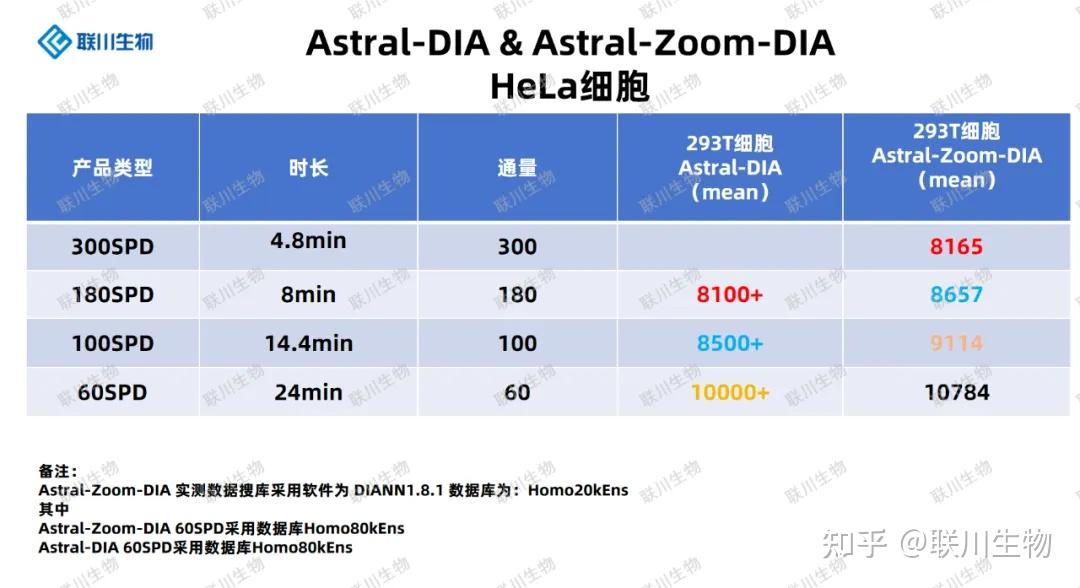 联川生物

Astral-DIA & Astral-Zoom-DIA
HeLa细胞

| 产品类型 | 时长 | 通量 | 293T细胞 Astral-DIA (mean) | 293T细胞 Astral-Zoom-DIA (mean) |
|---|---|---|---|---|
| 300SPD | 4.8min | 300 | | 8165 |
| 180SPD | 8min | 180 | 8100+ | 8657 |
| 100SPD | 14.4min | 100 | 8500+ | 9114 |
| 60SPD | 24min | 60 | 10000+ | 10784 |

备注：
Astral-Zoom-DIA 实测数据搜库采用软件为 DIANN1.8.1 数据库为：Homo20kEns
其中
Astral-Zoom-DIA 60SPD采用数据库Homo80kEns
Astral-DIA 60SPD采用数据库Homo80kEns

知乎 @联川生物